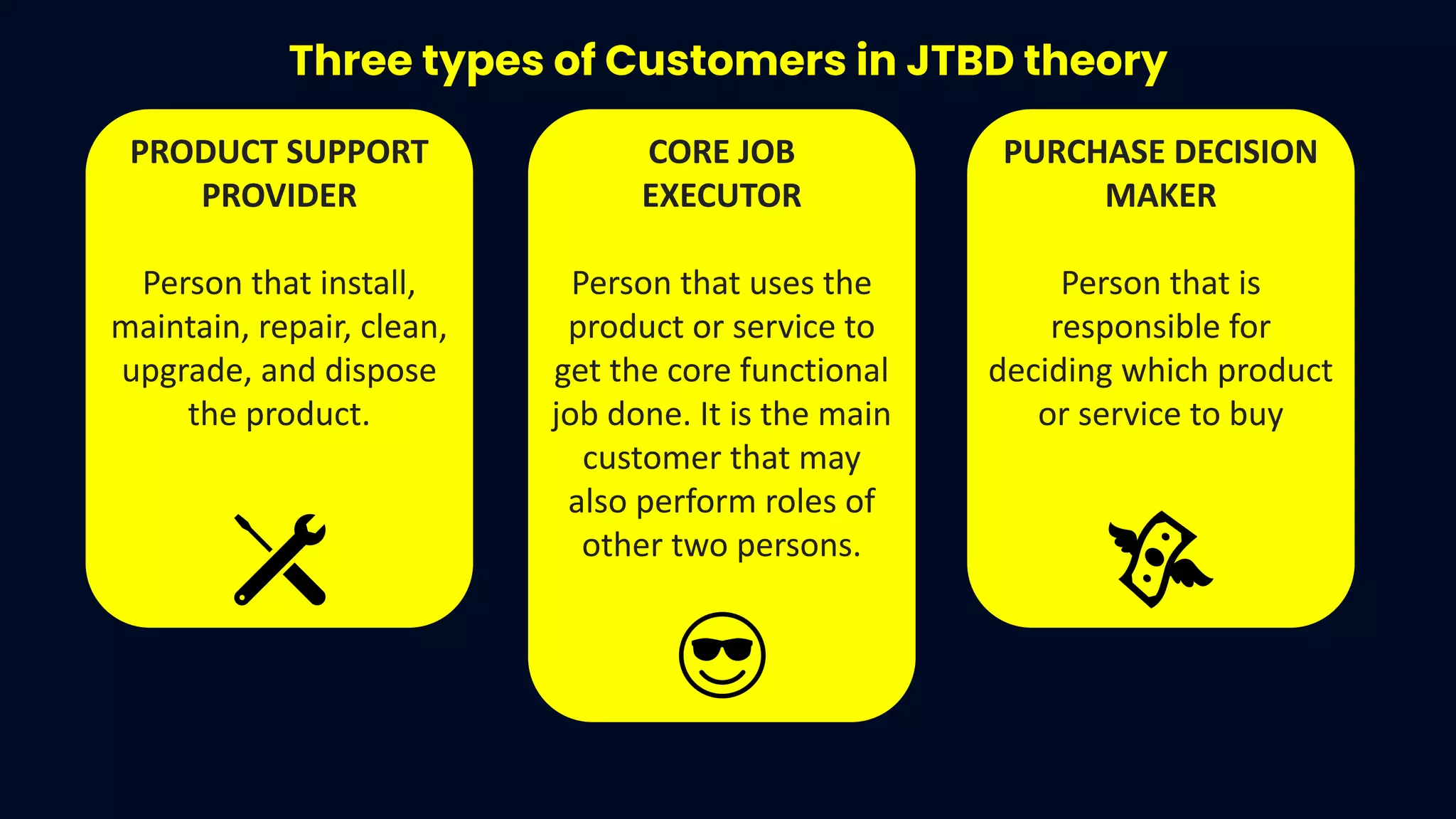 Three types of Customers in JTBD theory

PRODUCT SUPPORT PROVIDER

Person that install, maintain, repair, clean, upgrade, and dispose the product.

CORE JOB EXECUTOR

Person that uses the product or service to get the core functional job done. It is the main customer that may also perform roles of other two persons.

PURCHASE DECISION MAKER

Person that is responsible for deciding which product or service to buy